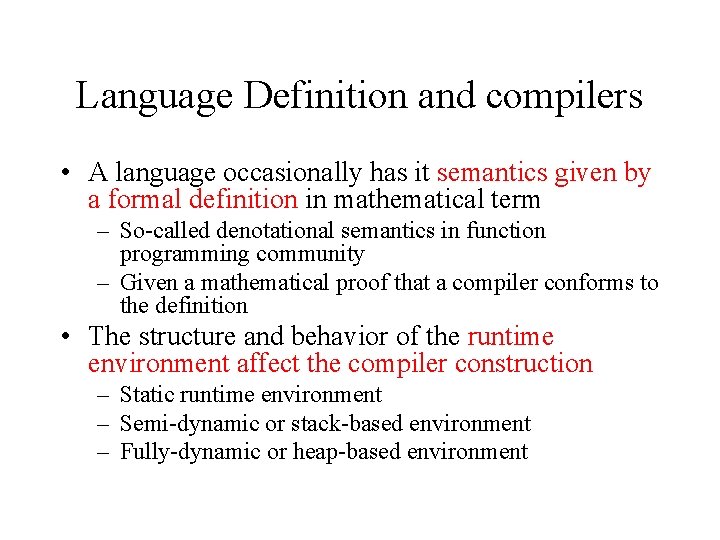 Language Definition and compilers

• A language occasionally has it semantics given by a formal definition in mathematical term

– So-called denotational semantics in function programming community

– Given a mathematical proof that a compiler conforms to the definition

• The structure and behavior of the runtime environment affect the compiler construction

– Static runtime environment

– Semi-dynamic or stack-based environment

– Fully-dynamic or heap-based environment